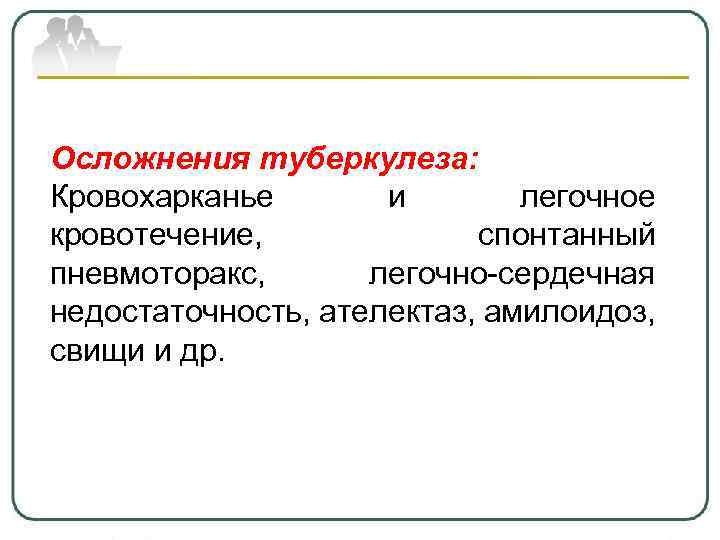 Осложнения туберкулеза:
Кровохарканье и легочное кровотечение, спонтанный пневмоторакс, легочно-сердечная недостаточность, ателектаз, амилоидоз, свищи и др.